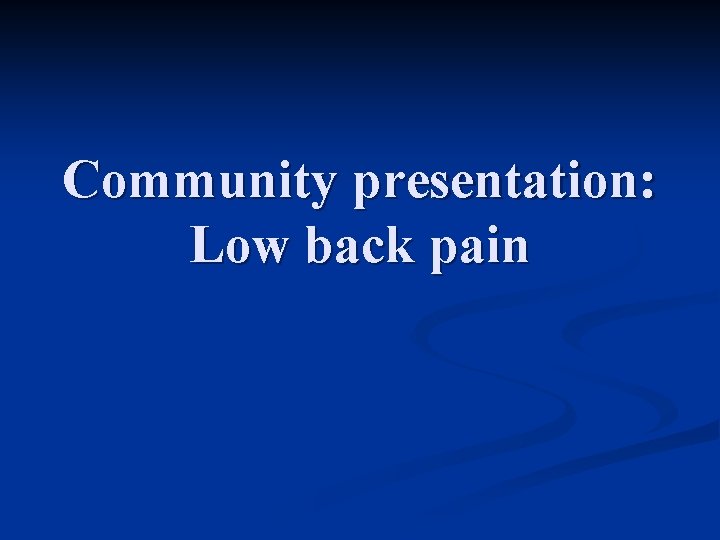 Community presentation: Low back pain